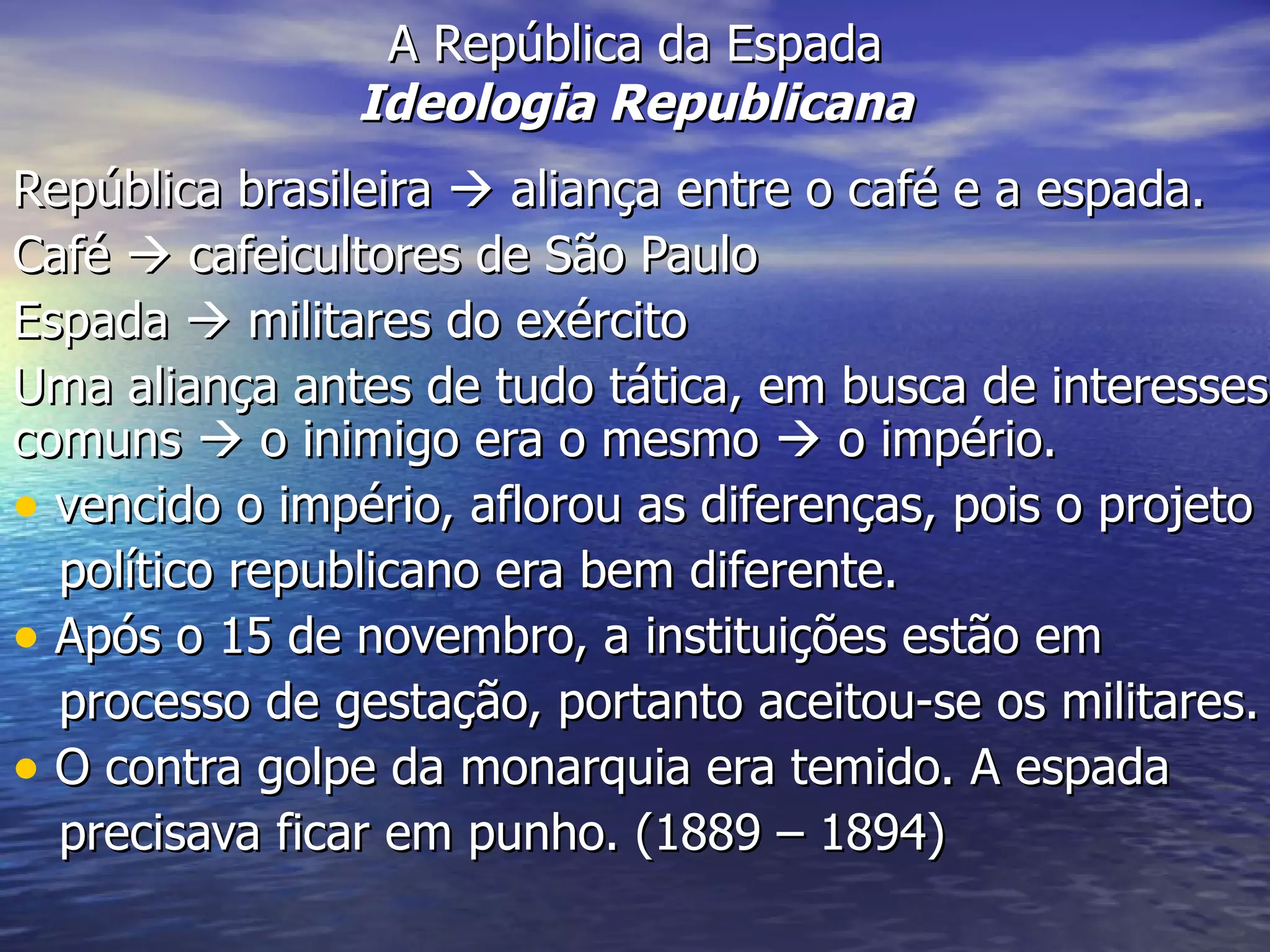 A República da Espada
Ideologia Republicana

República brasileira → aliança entre o café e a espada.

Café → cafeicultores de São Paulo

Espada → militares do exército

Uma aliança antes de tudo tática, em busca de interesses comuns → o inimigo era o mesmo → o império.

• vencido o império, aflorou as diferenças, pois o projeto político republicano era bem diferente.
• Após o 15 de novembro, a instituições estão em processo de gestação, portanto aceitou-se os militares.
• O contra golpe da monarquia era temido. A espada precisava ficar em punho. (1889 – 1894)